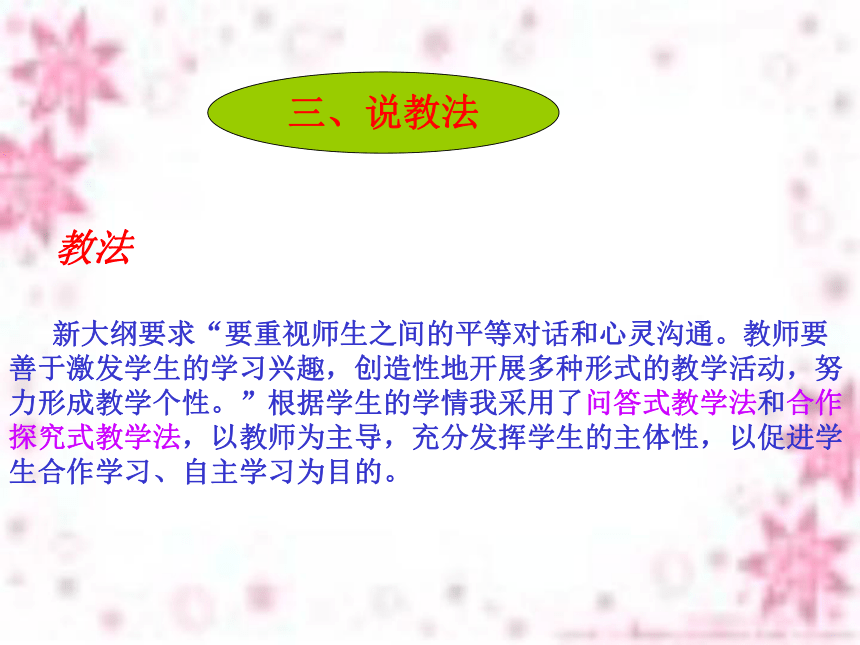 三、说教法

教法

新大纲要求“要重视师生之间的平等对话和心灵沟通。教师要善于激发学生的学习兴趣，创造性地开展多种形式的教学活动，努力形成教学个性。”根据学生的学情我采用了问答式教学法和合作探究式教学法，以教师为主导，充分发挥学生的主体性，以促进学生合作学习、自主学习为目的。